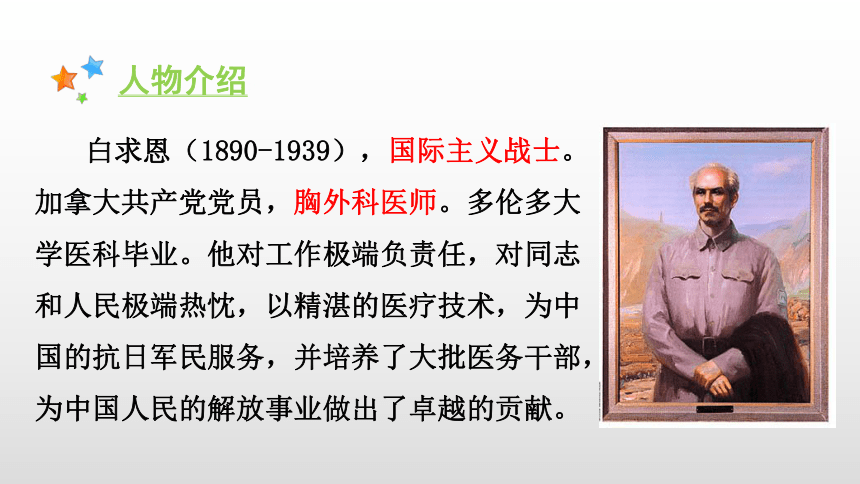 人物介绍

白求恩（1890-1939），国际主义战士。加拿大共产党党员，胸外科医师。多伦多大学医科毕业。他对工作极端负责任，对同志和人民极端热忱，以精湛的医疗技术，为中国的抗日军民服务，并培养了大批医务干部，为中国人民的解放事业做出了卓越的贡献。